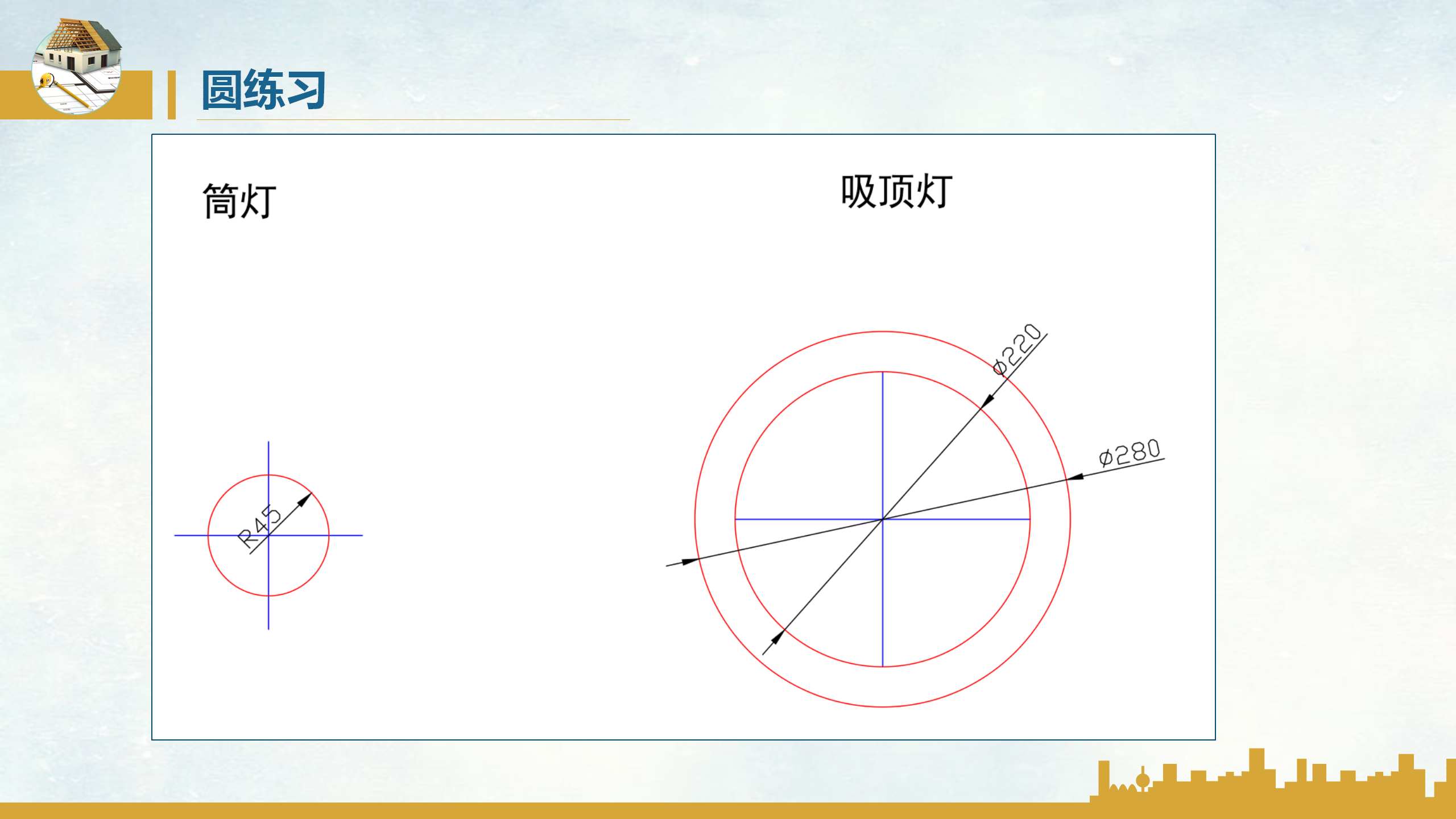 圆练习

筒灯

吸顶灯

R45

ø220

ø280